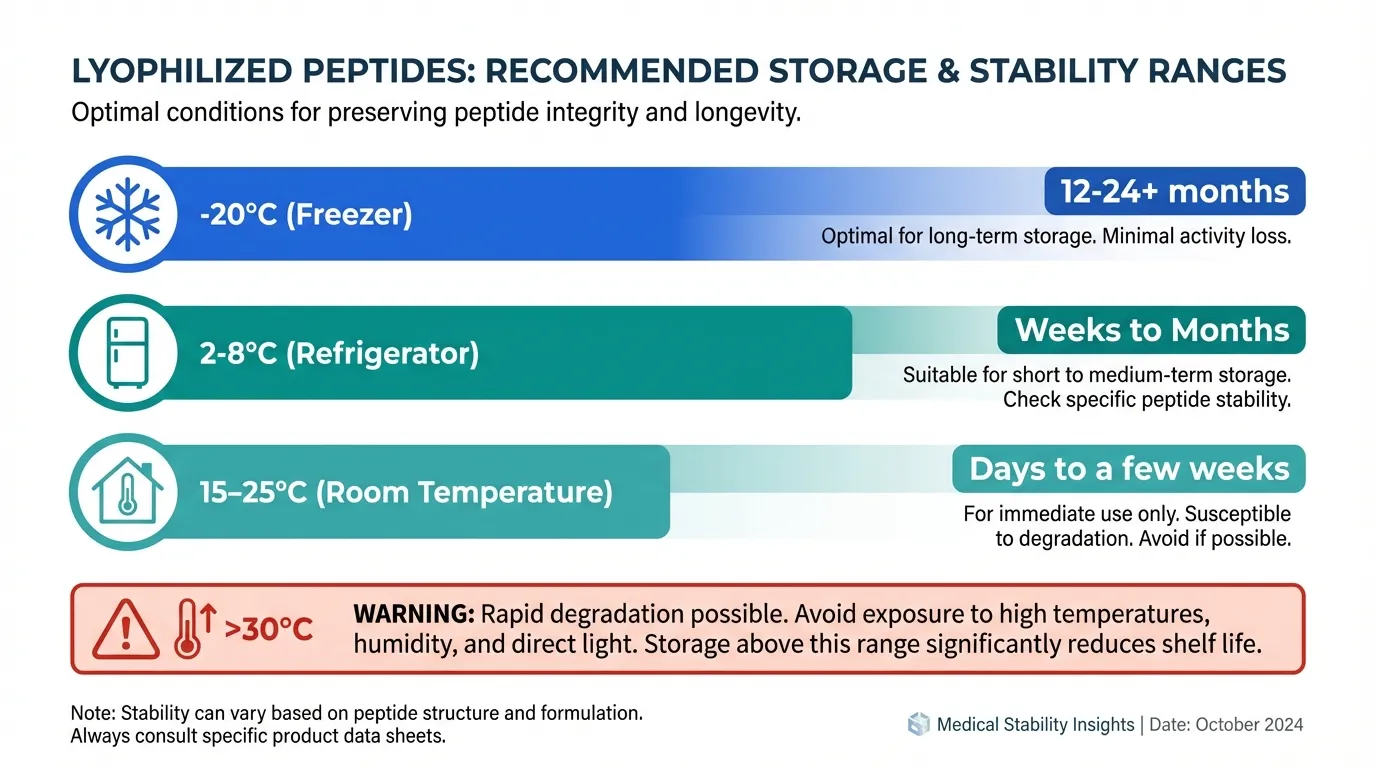 LYOPHILIZED PEPTIDES: RECOMMENDED STORAGE & STABILITY RANGES

Optimal conditions for preserving peptide integrity and longevity.

-20°C (Freezer)

12-24+ months

Optimal for long-term storage. Minimal activity loss.

2-8°C (Refrigerator)

Weeks to Months

Suitable for short to medium-term storage. Check specific peptide stability.

15–25°C (Room Temperature)

Days to a few weeks

For immediate use only. Susceptible to degradation. Avoid if possible.

>30°C

WARNING: Rapid degradation possible. Avoid exposure to high temperatures, humidity, and direct light. Storage above this range significantly reduces shelf life.

Note: Stability can vary based on peptide structure and formulation. Always consult specific product data sheets.

Medical Stability Insights | Date: October 2024